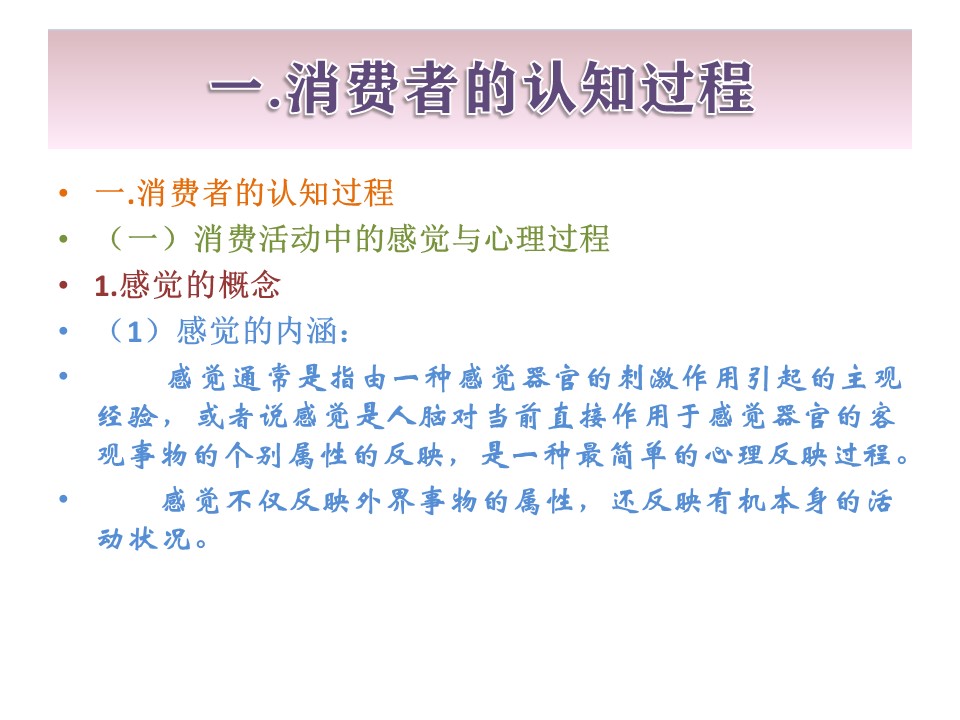 一.消费者的认知过程

• 一.消费者的认知过程
• （一）消费活动中的感觉与心理过程
• 1.感觉的概念
• （1）感觉的内涵：
• 感觉通常是指由一种感觉器官的刺激作用引起的主观经验，或者说感觉是人脑对当前直接作用于感觉器官的客观事物的个别属性的反映，是一种最简单的心理反映过程。
• 感觉不仅反映外界事物的属性，还反映有机本身的活动状况。